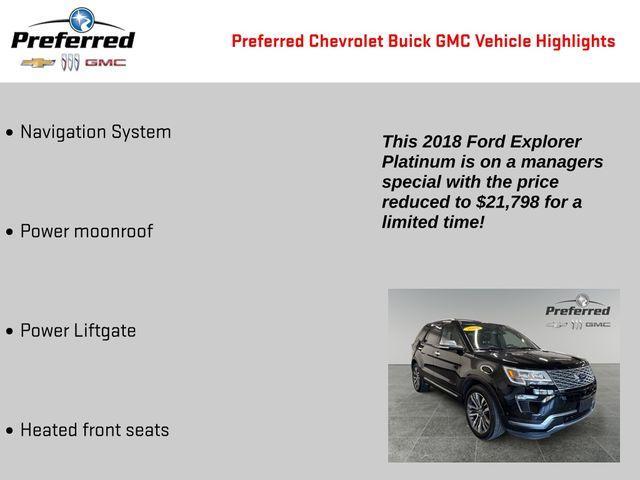 Preferred
GMC

Preferred Chevrolet Buick GMC Vehicle Highlights

• Navigation System

• Power moonroof

• Power Liftgate

• Heated front seats

This 2018 Ford Explorer Platinum is on a managers special with the price reduced to $21,798 for a limited time!

Preferred
GMC